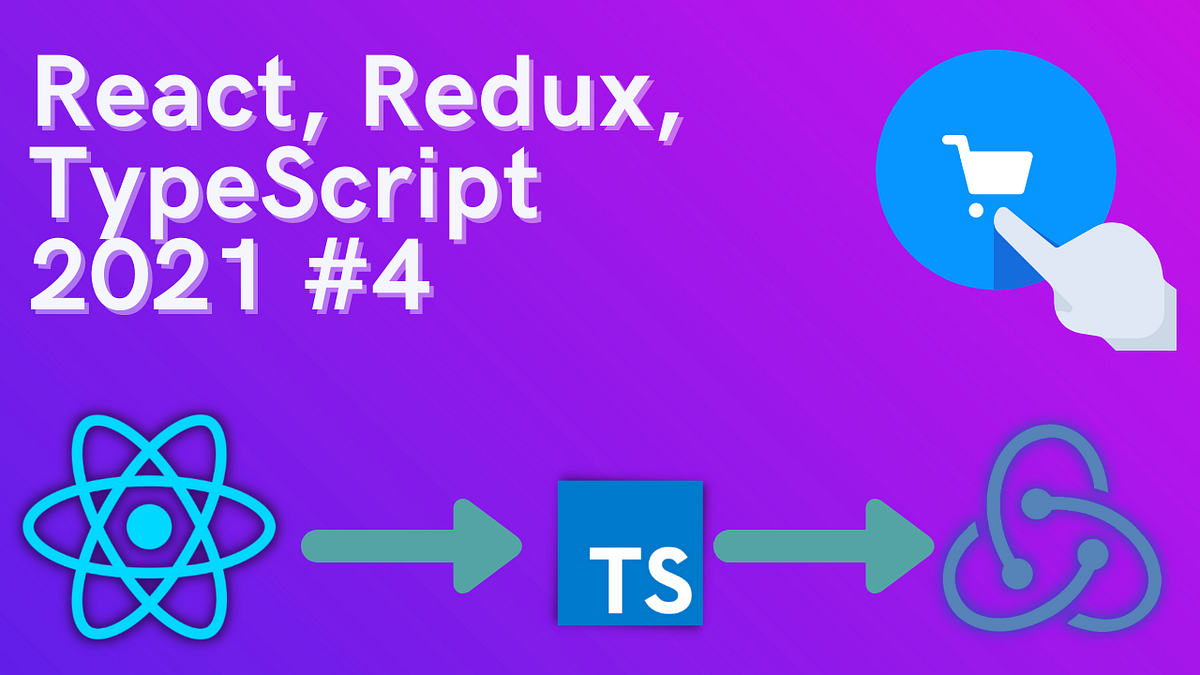 React, Redux, TypeScript 2021 #4

TS